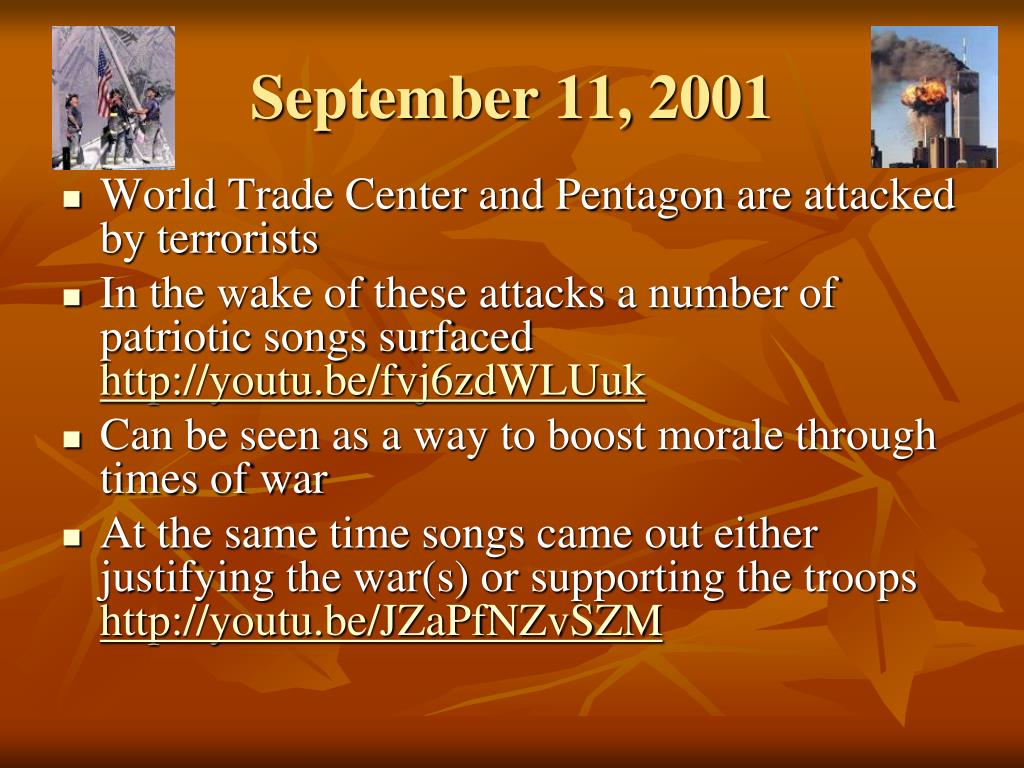 September 11, 2001

- World Trade Center and Pentagon are attacked by terrorists
- In the wake of these attacks a number of patriotic songs surfaced http://youtu.be/fvj6zdWLUuk
- Can be seen as a way to boost morale through times of war
- At the same time songs came out either justifying the war(s) or supporting the troops http://youtu.be/JZaPfNZvSZM